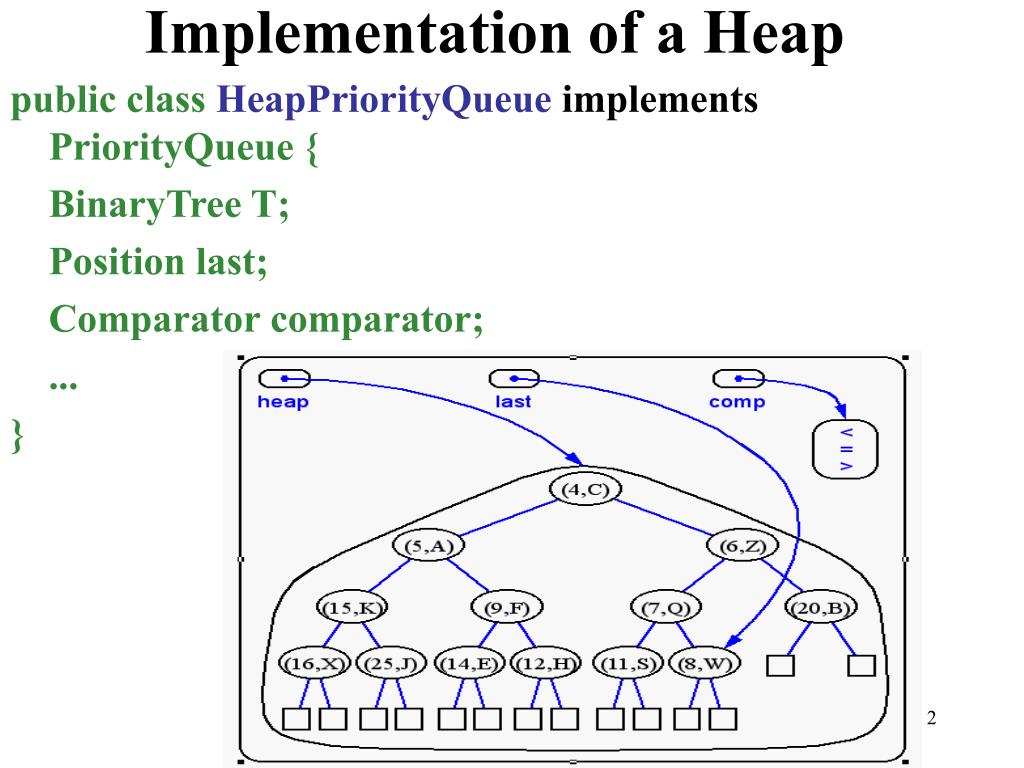 Implementation of a Heap

public class HeapPriorityQueue implements PriorityQueue {

BinaryTree T;

Position last;

Comparator comparator;

...

}

heap
last
comp

<
=
>

(4,C)
(5,A)
(6,Z)
(15,K)
(9,F)
(7,Q)
(20,B)
(16,X)
(25,J)
(14,E)
(12,H)
(11,S)
(8,W)

2